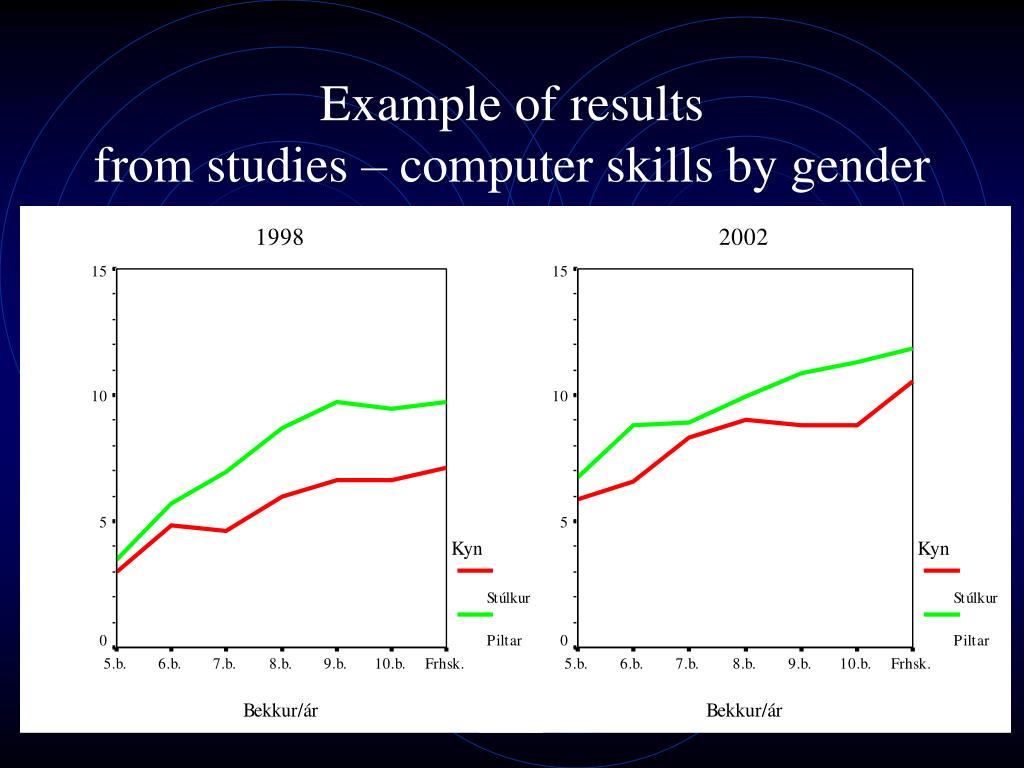 Example of results
from studies – computer skills by gender

1998

15

10

5

0

5.b. 6.b. 7.b. 8.b. 9.b. 10.b. Frhsk.

Bekkur/ár

Kyn

Stúlkur

Piltar

2002

15

10

5

0

5.b. 6.b. 7.b. 8.b. 9.b. 10.b. Frhsk.

Bekkur/ár

Kyn

Stúlkur

Piltar